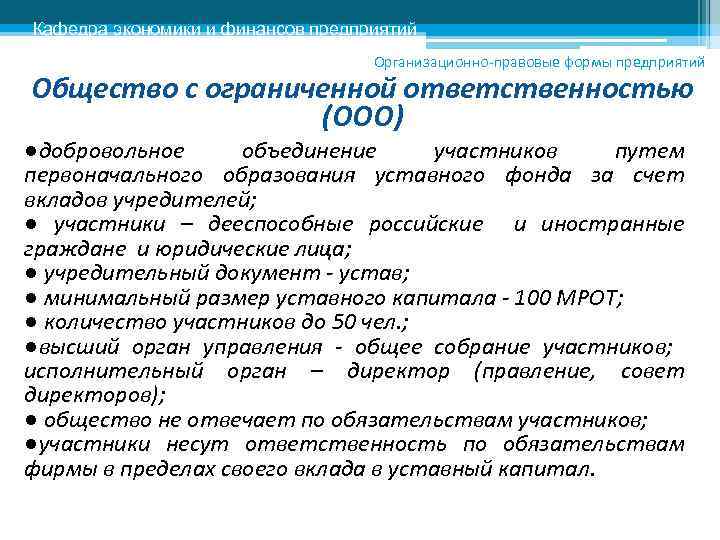 Кафедра экономики и финансов предприятий

Организационно-правовые формы предприятий

Общество с ограниченной ответственностью (ООО)

●добровольное объединение участников путем первоначального образования уставного фонда за счет вкладов учредителей;
● участники – дееспособные российские и иностранные граждане и юридические лица;
● учредительный документ - устав;
● минимальный размер уставного капитала - 100 МРОТ;
● количество участников до 50 чел.;
●высший орган управления - общее собрание участников; исполнительный орган – директор (правление, совет директоров);
● общество не отвечает по обязательствам участников;
●участники несут ответственность по обязательствам фирмы в пределах своего вклада в уставный капитал.